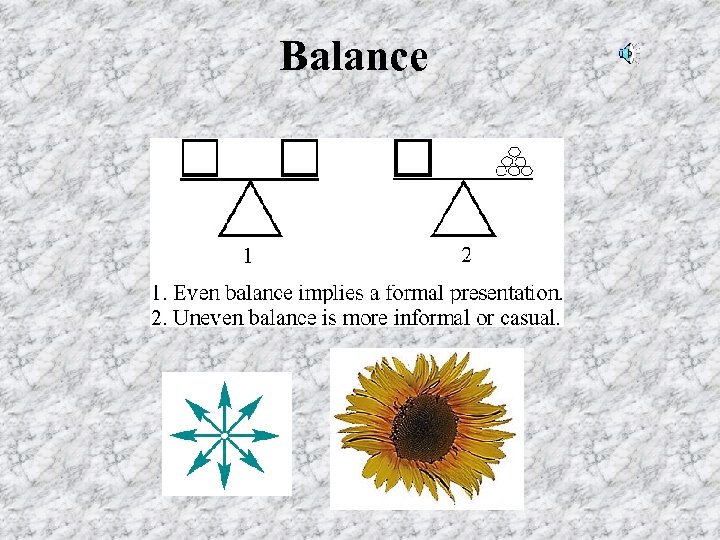 Balance

1

2

1. Even balance implies a formal presentation.
2. Uneven balance is more informal or casual.